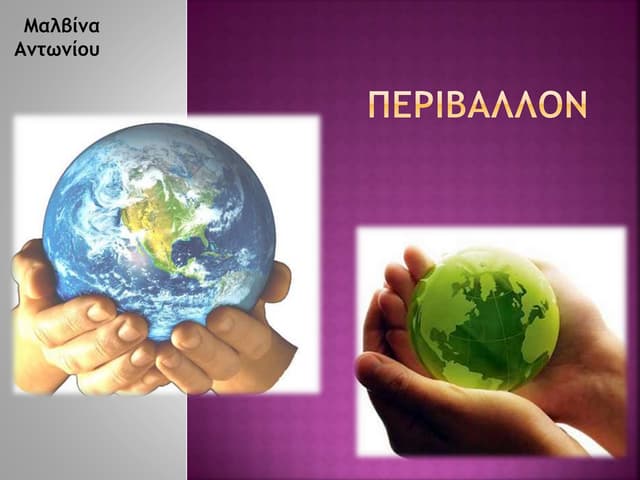 Μαλβίνα Αντωνίου

ΠΕΡΙΒΑΛΛΟΝ